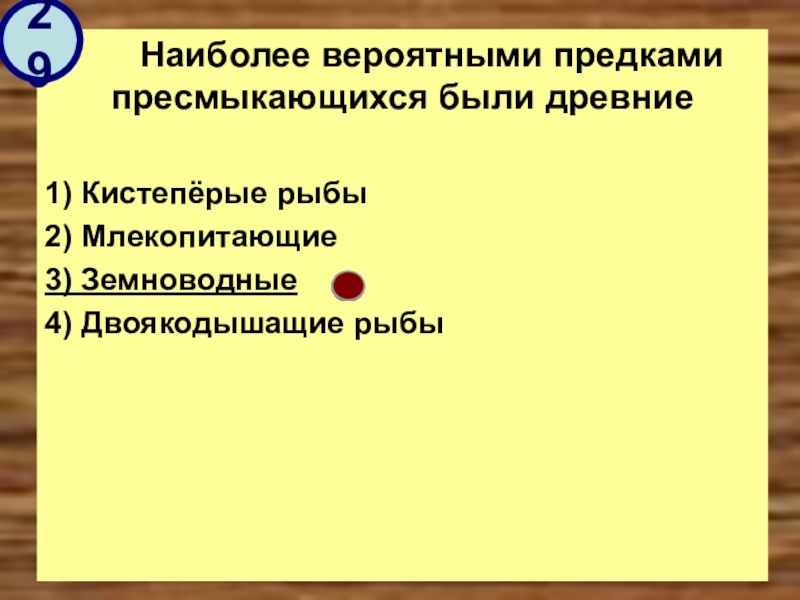 29

Наиболее вероятными предками пресмыкающихся были древние

1) Кистепёрые рыбы
2) Млекопитающие
3) Земноводные
4) Двоякодышащие рыбы